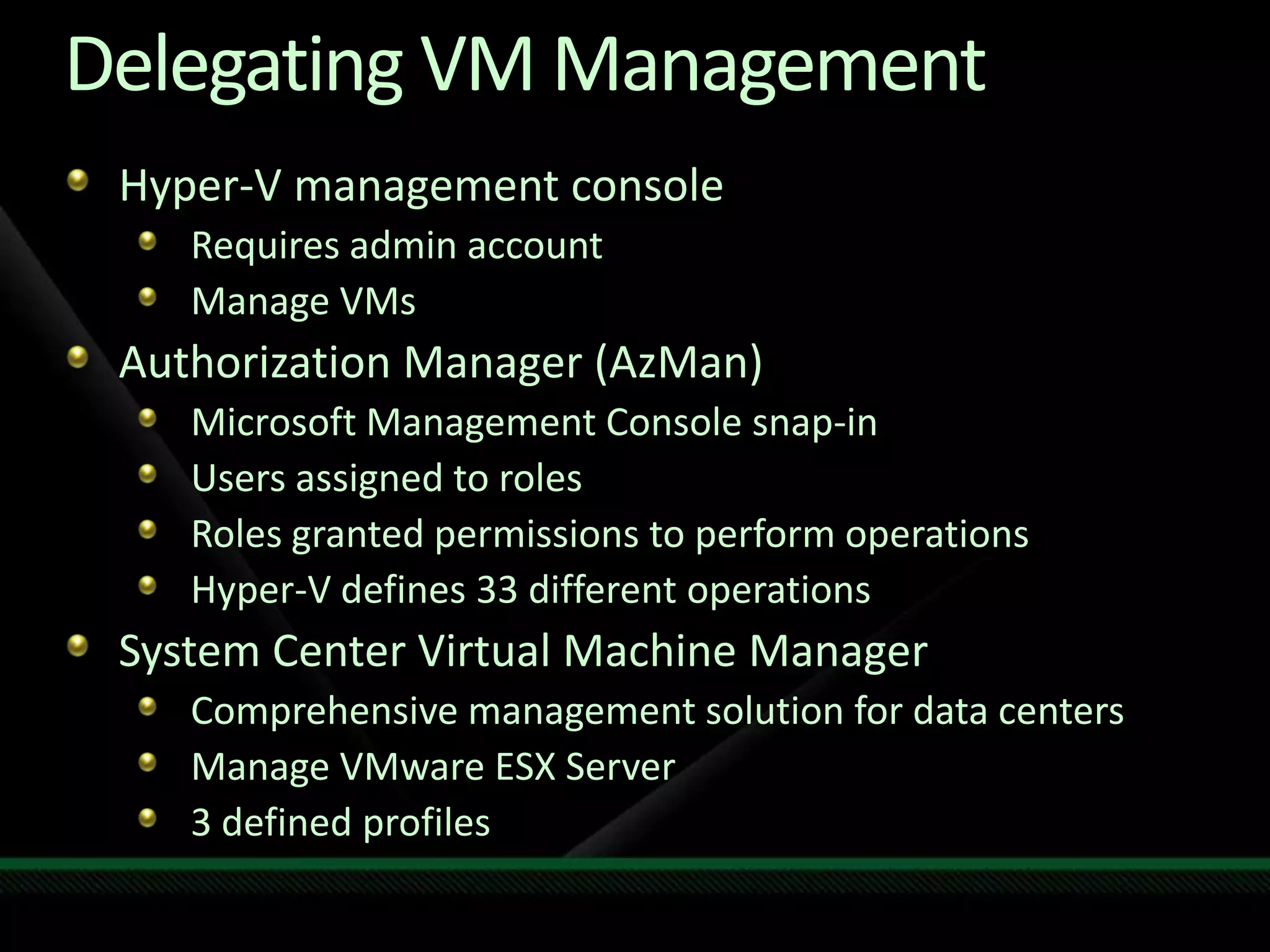 Delegating VM Management

- Hyper-V management console
  - Requires admin account
  - Manage VMs
- Authorization Manager (AzMan)
  - Microsoft Management Console snap-in
  - Users assigned to roles
  - Roles granted permissions to perform operations
  - Hyper-V defines 33 different operations
- System Center Virtual Machine Manager
  - Comprehensive management solution for data centers
  - Manage VMware ESX Server
  - 3 defined profiles